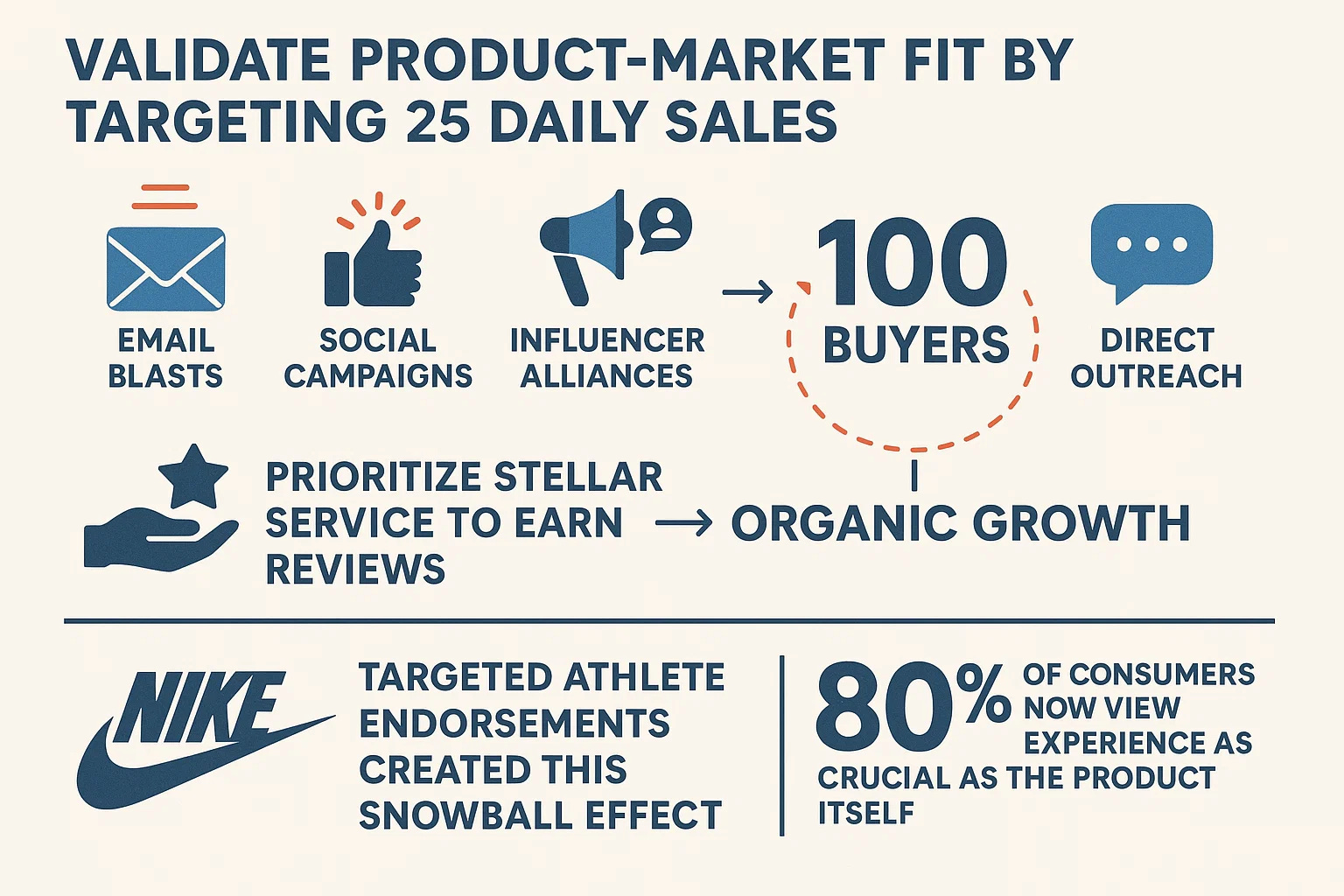 VALIDATE PRODUCT-MARKET FIT BY TARGETING 25 DAILY SALES

EMAIL BLASTS

SOCIAL CAMPAIGNS

INFLUENCER ALLIANCES

→ 100 BUYERS

DIRECT OUTREACH

PRIORITIZE STELLAR SERVICE TO EARN REVIEWS → ORGANIC GROWTH

NIKE

TARGETED ATHLETE ENDORSEMENTS CREATED THIS SNOWBALL EFFECT

80% OF CONSUMERS NOW VIEW EXPERIENCE AS CRUCIAL AS THE PRODUCT ITSELF